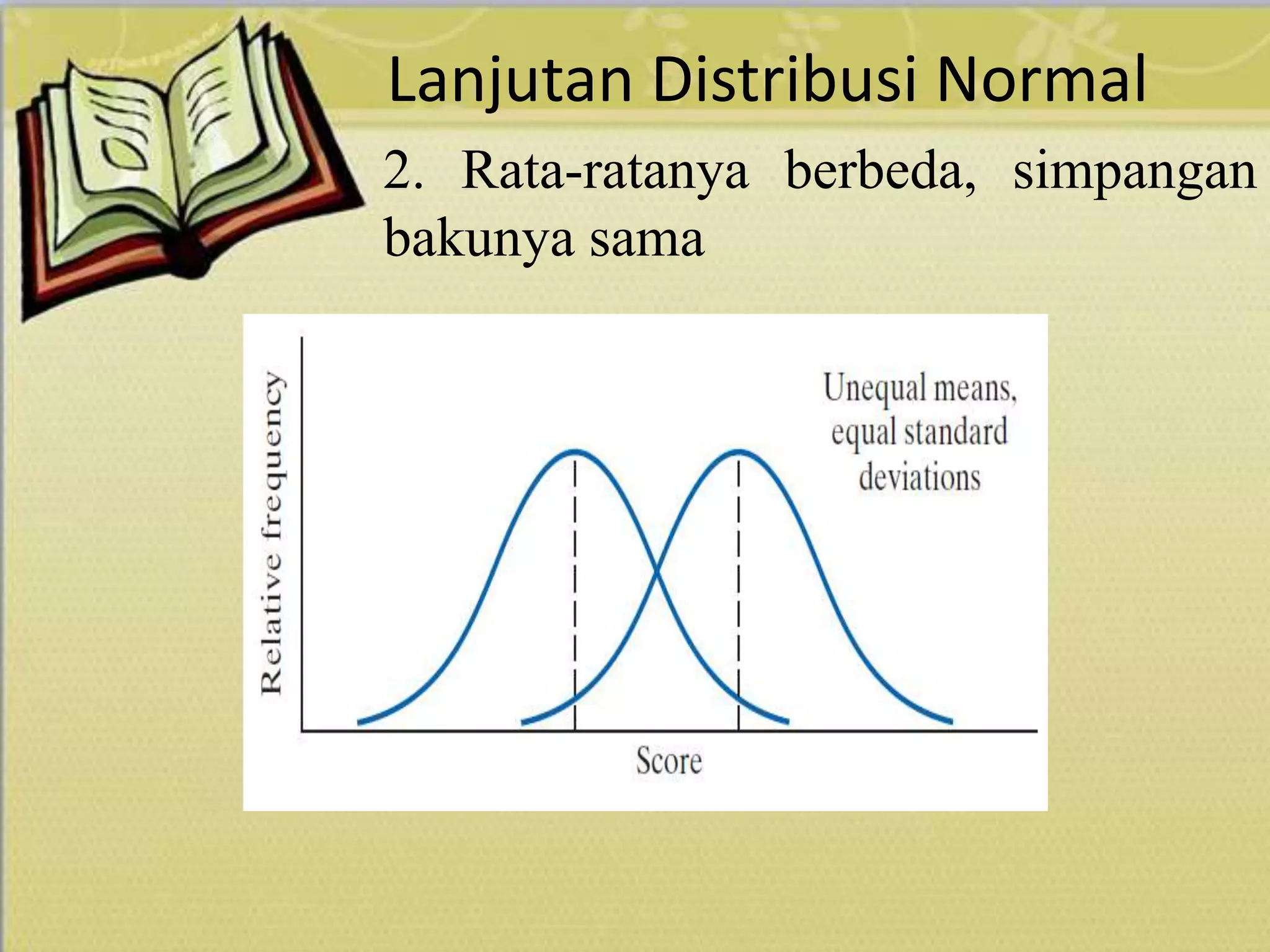 Lanjutan Distribusi Normal

2. Rata-ratanya berbeda, simpangan bakunya sama

Relative frequency

Unequal means, equal standard deviations

Score